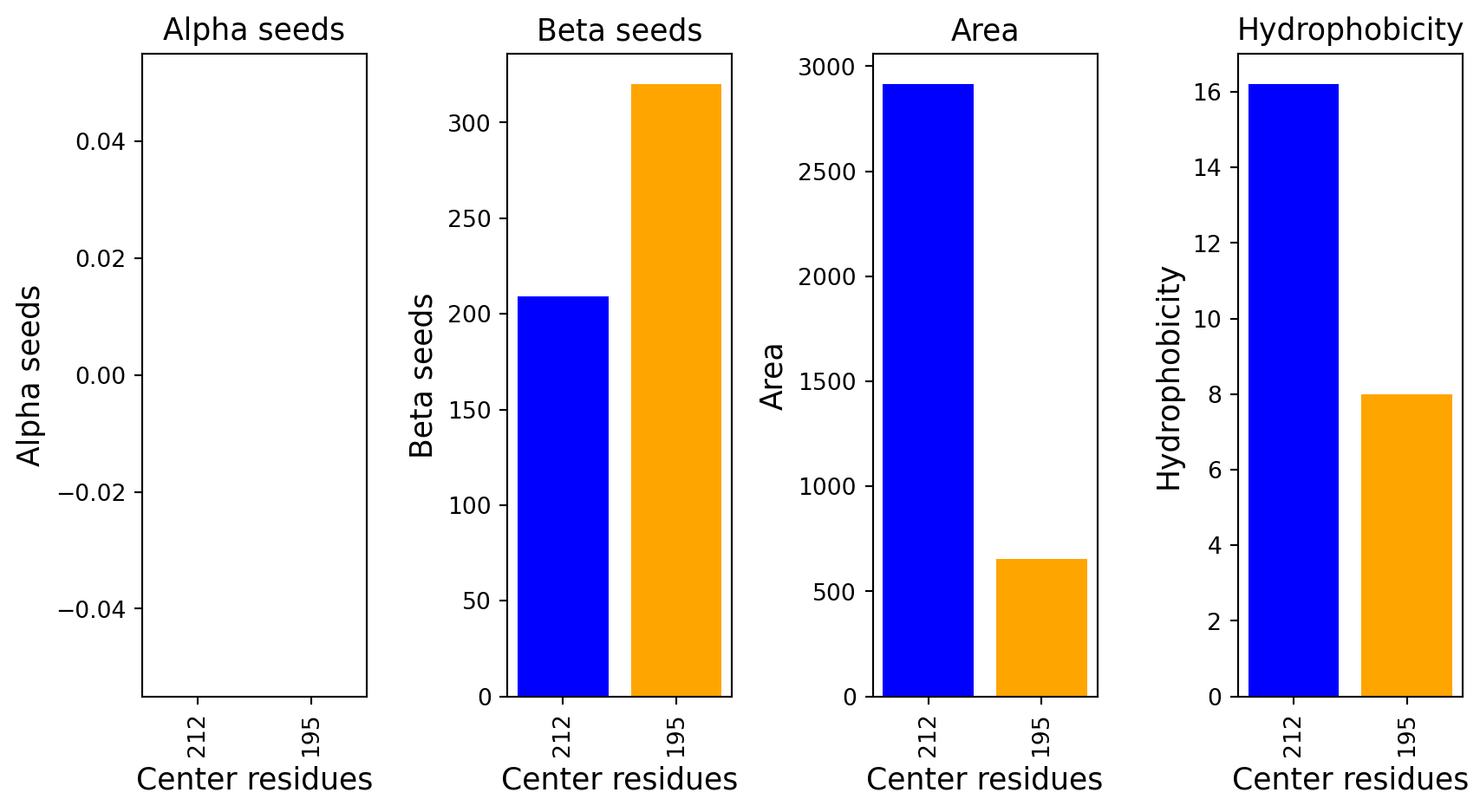 Alpha seeds

Alpha seeds

0.04
0.02
0.00
−0.02
−0.04

212
195
Center residues

Beta seeds

Beta seeds

300
250
200
150
100
50
0

212
195
Center residues

Area

Area

3000
2500
2000
1500
1000
500
0

212
195
Center residues

Hydrophobicity

Hydrophobicity

16
14
12
10
8
6
4
2
0

212
195
Center residues